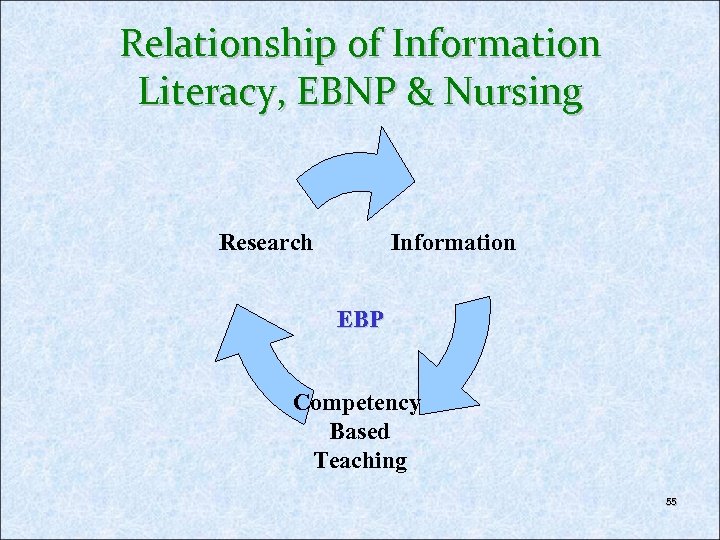 Relationship of Information Literacy, EBNP & Nursing

Research

Information

EBP

Competency Based Teaching

55